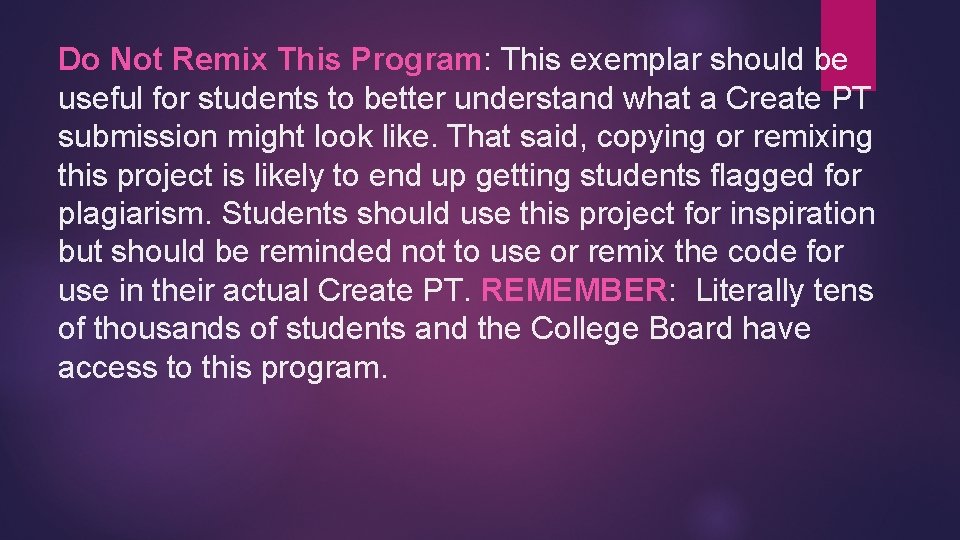 Do Not Remix This Program: This exemplar should be useful for students to better understand what a Create PT submission might look like. That said, copying or remixing this project is likely to end up getting students flagged for plagiarism. Students should use this project for inspiration but should be reminded not to use or remix the code for use in their actual Create PT. REMEMBER: Literally tens of thousands of students and the College Board have access to this program.